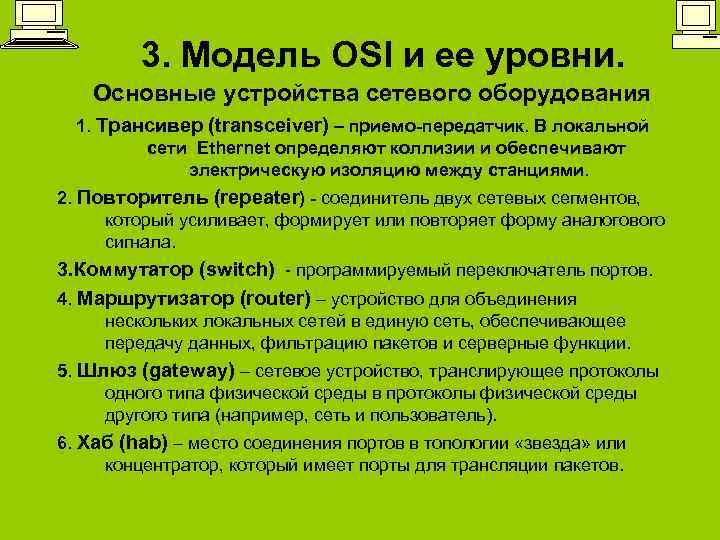 3. Модель OSI и ее уровни.

Основные устройства сетевого оборудования

1. Трансивер (transceiver) – приемо-передатчик. В локальной сети Ethernet определяют коллизии и обеспечивают электрическую изоляцию между станциями.

2. Повторитель (repeater) - соединитель двух сетевых сегментов, который усиливает, формирует или повторяет форму аналогового сигнала.

3.Коммутатор (switch) - программируемый переключатель портов.

4. Маршрутизатор (router) – устройство для объединения нескольких локальных сетей в единую сеть, обеспечивающее передачу данных, фильтрацию пакетов и серверные функции.

5. Шлюз (gateway) – сетевое устройство, транслирующее протоколы одного типа физической среды в протоколы физической среды другого типа (например, сеть и пользователь).

6. Хаб (hab) – место соединения портов в топологии «звезда» или концентратор, который имеет порты для трансляции пакетов.